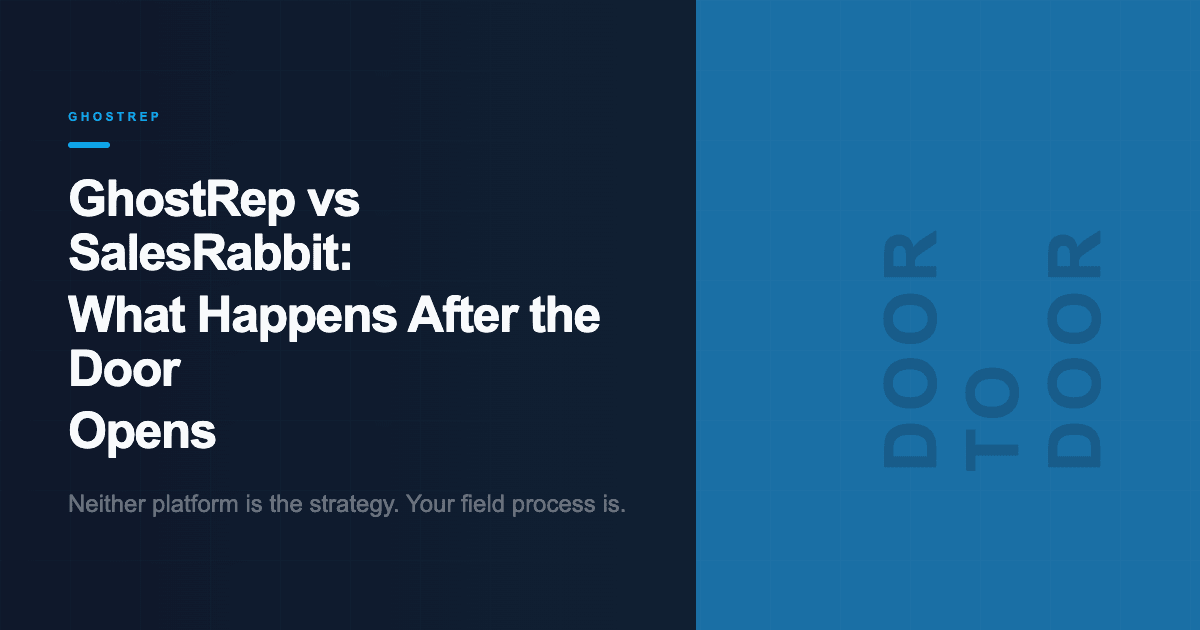 GHOSTREP

GhostRep vs SalesRabbit:
What Happens After the Door
Opens

Neither platform is the strategy. Your field process is.

DOOR
TO
DOOR